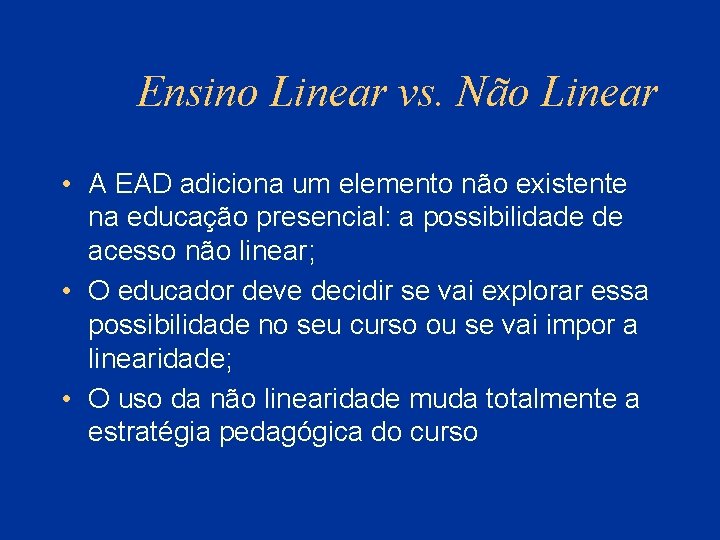 Ensino Linear vs. Não Linear

• A EAD adiciona um elemento não existente na educação presencial: a possibilidade de acesso não linear;
• O educador deve decidir se vai explorar essa possibilidade no seu curso ou se vai impor a linearidade;
• O uso da não linearidade muda totalmente a estratégia pedagógica do curso